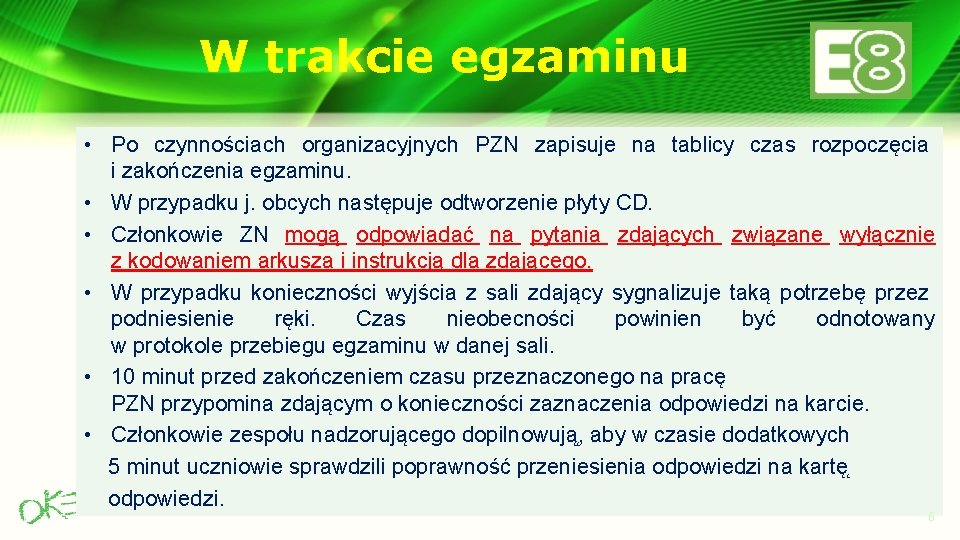 W trakcie egzaminu

E8

• Po czynnościach organizacyjnych PZN zapisuje na tablicy czas rozpoczęcia i zakończenia egzaminu.
• W przypadku j. obcych następuje odtworzenie płyty CD.
• Członkowie ZN mogą odpowiadać na pytania zdających związane wyłącznie z kodowaniem arkusza i instrukcją dla zdającego.
• W przypadku konieczności wyjścia z sali zdający sygnalizuje taką potrzebę przez podniesienie ręki. Czas nieobecności powinien być odnotowany w protokole przebiegu egzaminu w danej sali.
• 10 minut przed zakończeniem czasu przeznaczonego na pracę PZN przypomina zdającym o konieczności zaznaczenia odpowiedzi na karcie.
• Członkowie zespołu nadzorującego dopilnowują, aby w czasie dodatkowych 5 minut uczniowie sprawdzili poprawność przeniesienia odpowiedzi na kartę odpowiedzi.

OKE

6